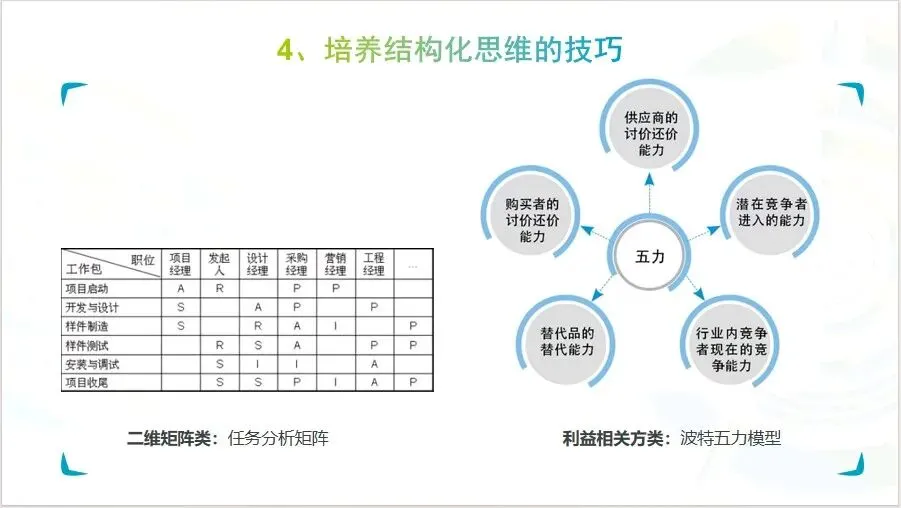 4、培养结构化思维的技巧

| 职位 工作包 | 项目经理 | 发起人 | 设计经理 | 采购经理 | 营销经理 | 工程经理 | … |
|---|---|---|---|---|---|---|---|
| 项目启动 | A | R | | P | P | | |
| 开发与设计 | S | | A | P | | P | |
| 样件制造 | S | | R | A | I | | P |
| 样件测试 | | R | S | A | | P | P |
| 安装与调试 | | S | I | I | | A | |
| 项目收尾 | | S | S | P | I | A | P |

二维矩阵类：任务分析矩阵

供应商的讨价还价能力

购买者的讨价还价能力

潜在竞争者进入的能力

五力

替代品的替代能力

行业内竞争者现在的竞争能力

利益相关方类：波特五力模型